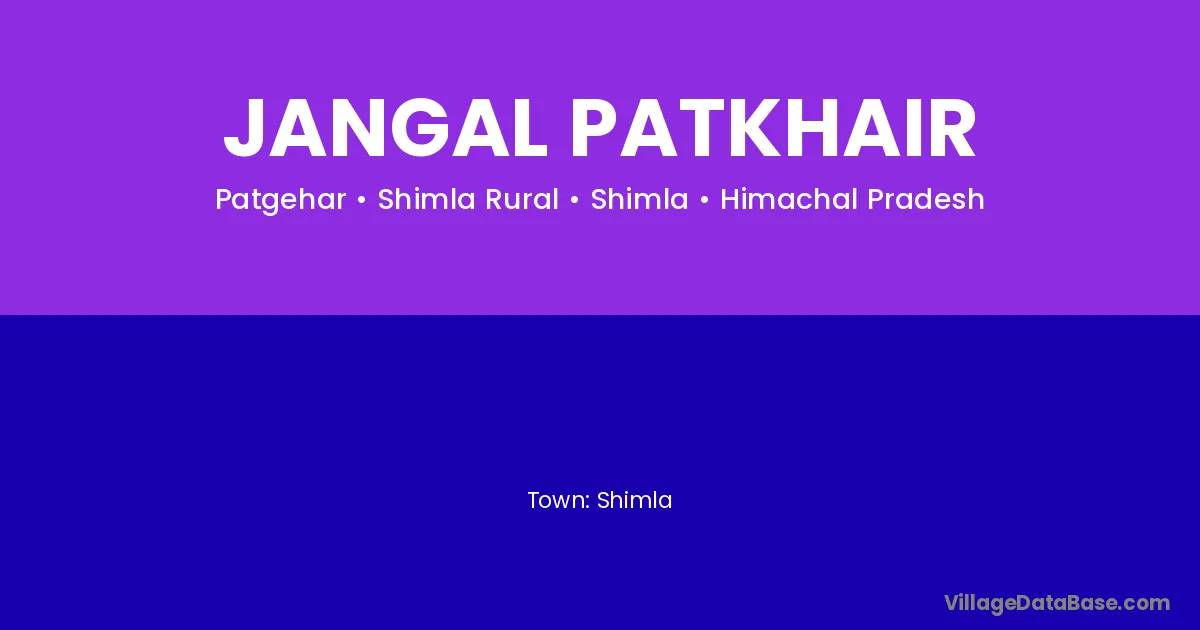 JANGAL PATKHAIR

Patgehar • Shimla Rural • Shimla • Himachal Pradesh

Town: Shimla

VillageDataBase.com